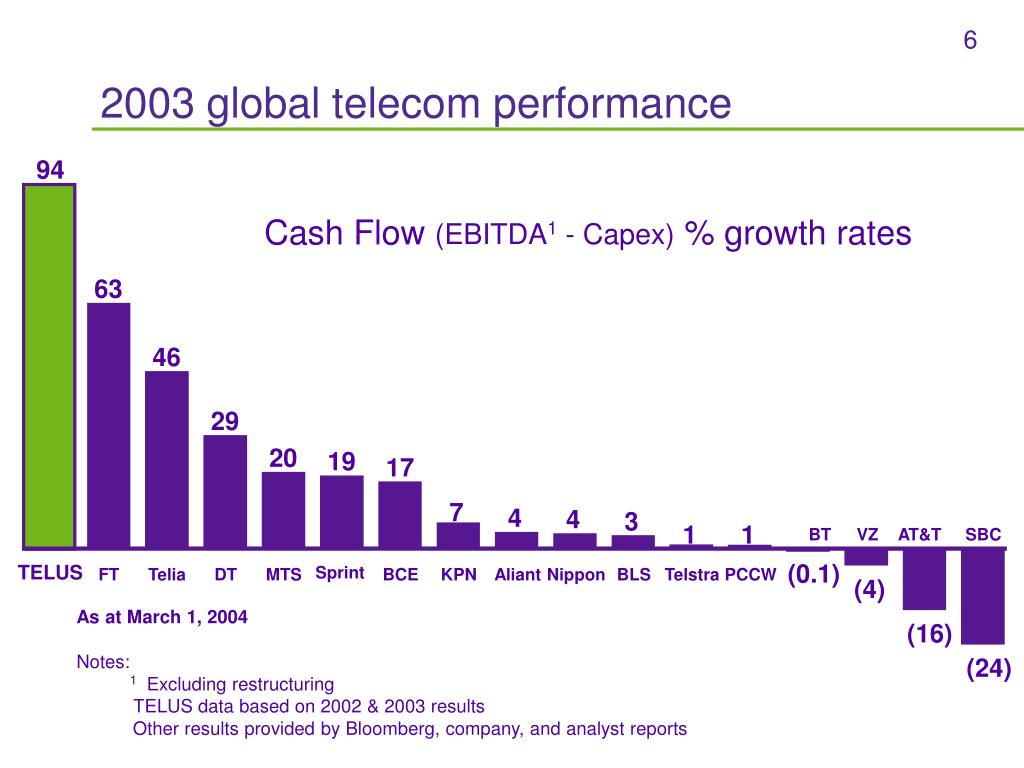 6

2003 global telecom performance

Cash Flow (EBITDA$^1$ - Capex) % growth rates

94
63
46
29
20
19
17
7
4
4
3
1
1
BT
VZ
AT&T
SBC

TELUS FT Telia DT MTS Sprint BCE KPN Aliant Nippon BLS Telstra PCCW

(0.1)
(4)
(16)
(24)

As at March 1, 2004

Notes:
$^1$ Excluding restructuring
TELUS data based on 2002 & 2003 results
Other results provided by Bloomberg, company, and analyst reports